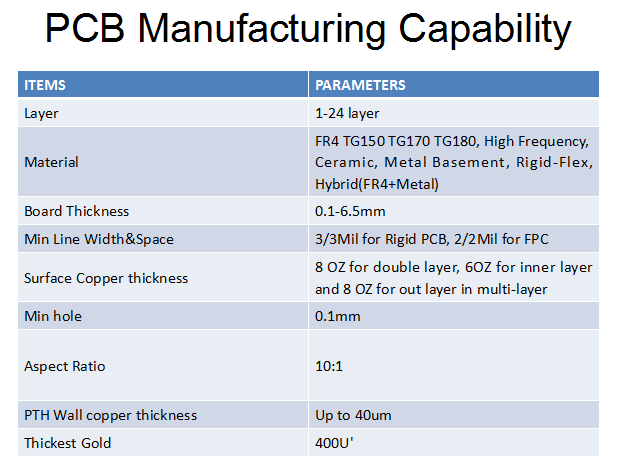 PCB Manufacturing Capability

| ITEMS | PARAMETERS |
|---|---|
| Layer | 1-24 layer |
| Material | FR4 TG150 TG170 TG180, High Frequency, Ceramic, Metal Basement, Rigid-Flex, Hybrid(FR4+Metal) |
| Board Thickness | 0.1-6.5mm |
| Min Line Width&Space | 3/3Mil for Rigid PCB, 2/2Mil for FPC |
| Surface Copper thickness | 8 OZ for double layer, 6OZ for inner layer and 8 OZ for out layer in multi-layer |
| Min hole | 0.1mm |
| Aspect Ratio | 10:1 |
| PTH Wall copper thickness | Up to 40um |
| Thickest Gold | 400U' |